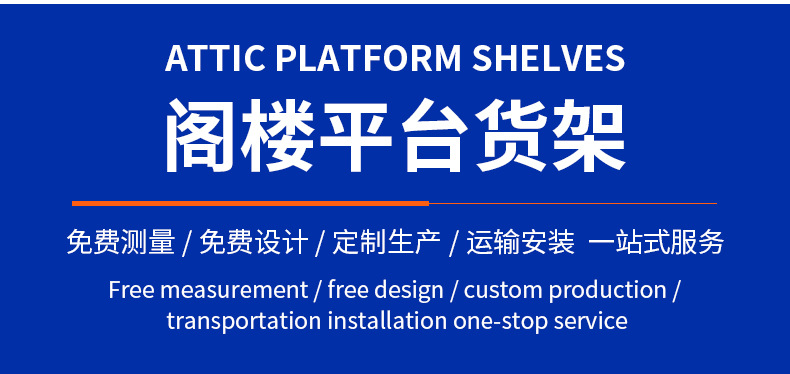 ATTIC PLATFORM SHELVES
阁楼平台货架

免费测量 / 免费设计 / 定制生产 / 运输安装 一站式服务

Free measurement / free design / custom production / transportation installation one-stop service